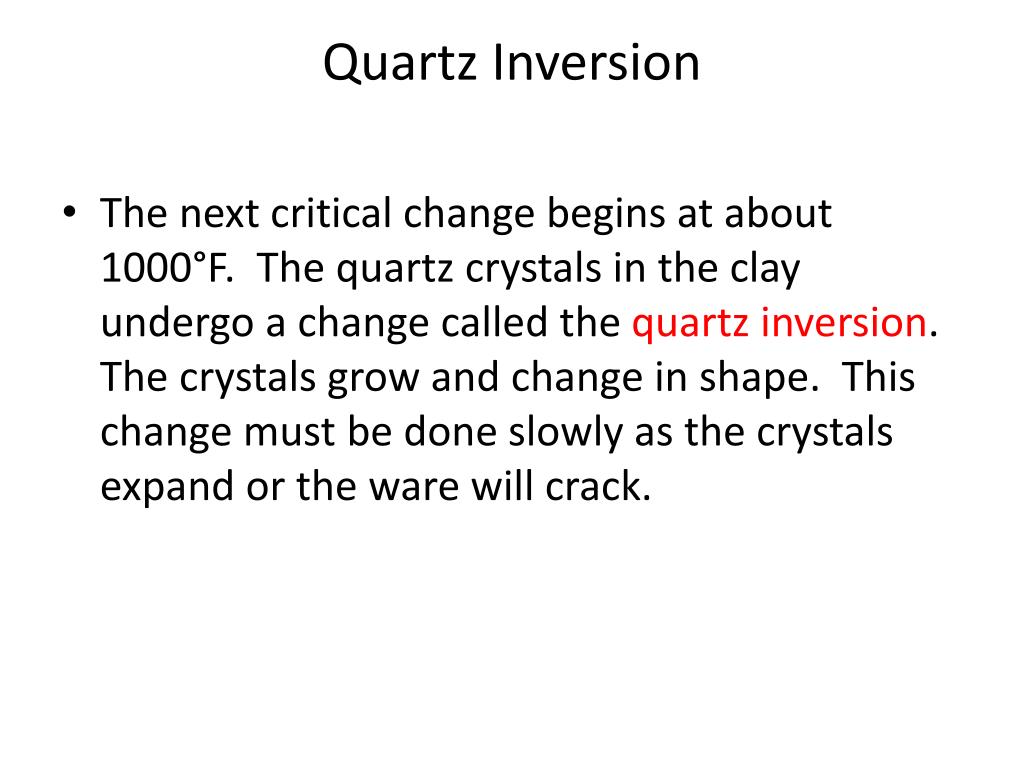 Quartz Inversion

• The next critical change begins at about 1000°F. The quartz crystals in the clay undergo a change called the quartz inversion. The crystals grow and change in shape. This change must be done slowly as the crystals expand or the ware will crack.